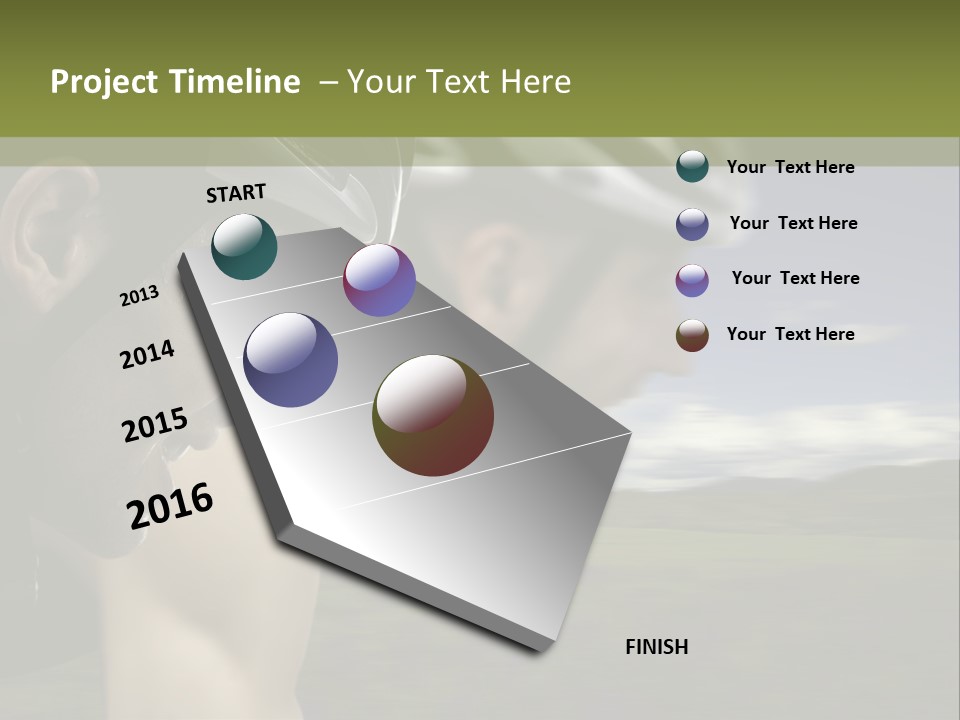 Project Timeline – Your Text Here

START

2013

2014

2015

2016

FINISH

Your Text Here

Your Text Here

Your Text Here

Your Text Here